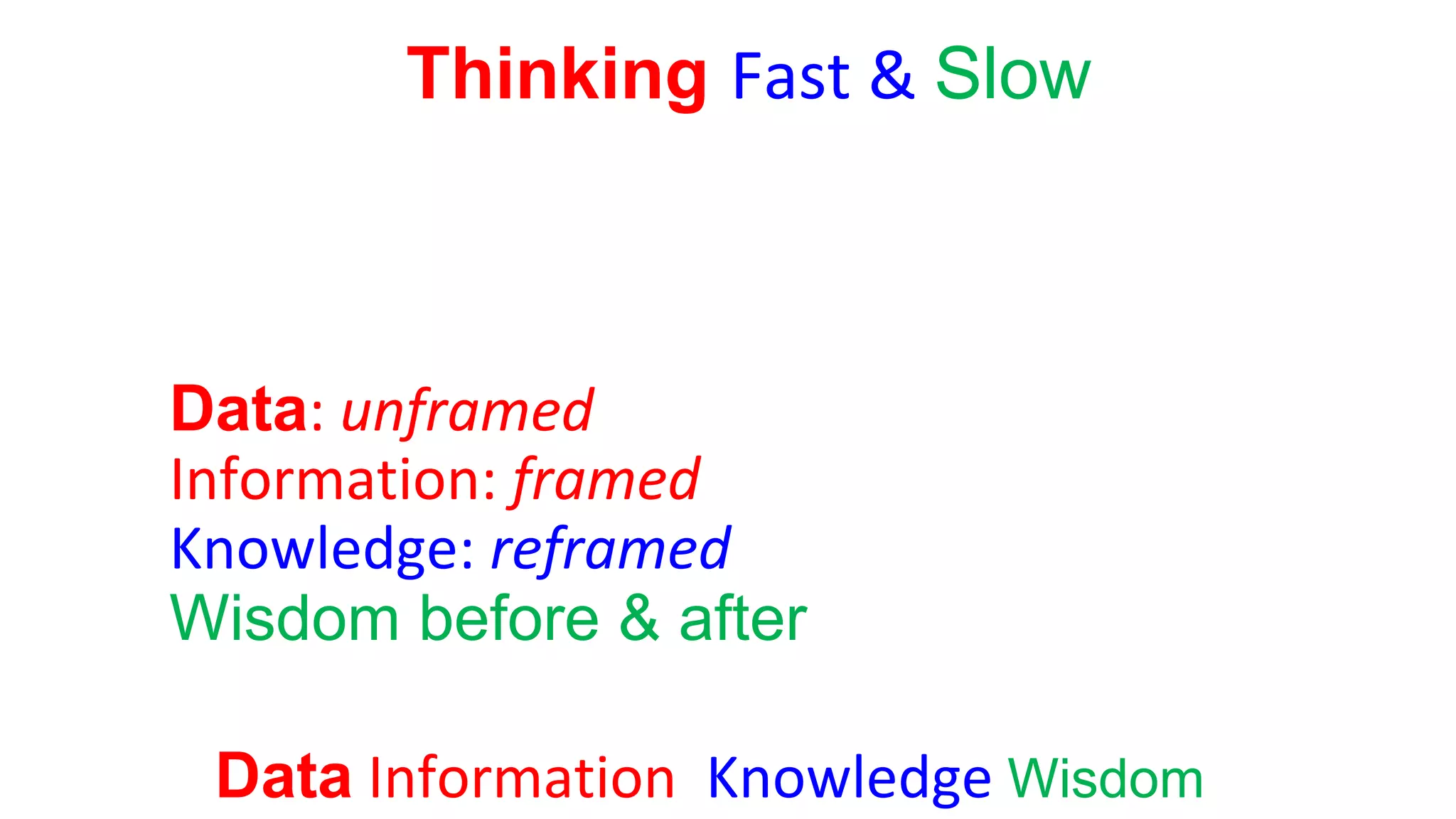 Thinking Fast & Slow

Data: unframed
Information: framed
Knowledge: reframed
Wisdom before & after

Data Information Knowledge Wisdom